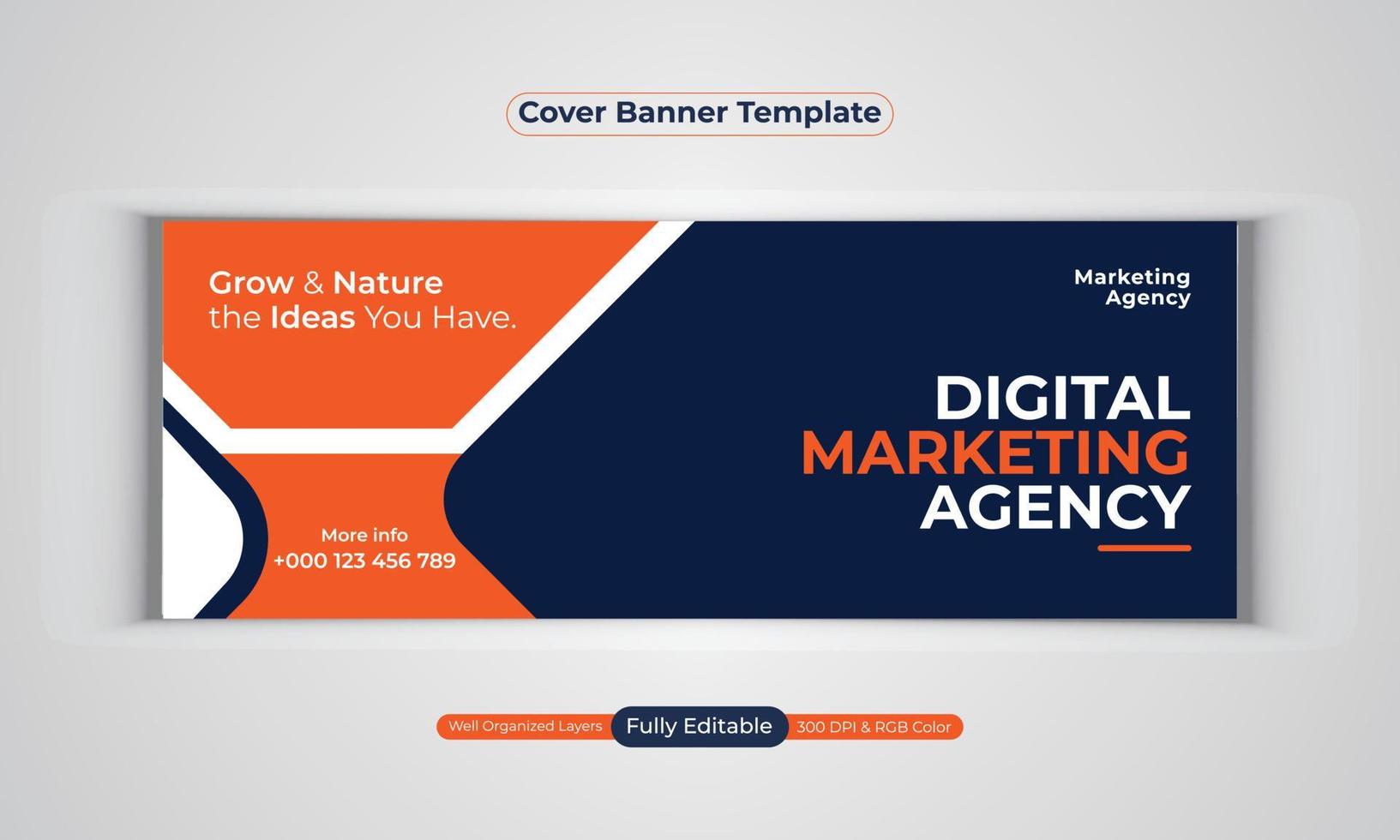 Cover Banner Template

Grow & Nature
the Ideas You Have.

Marketing
Agency

DIGITAL
MARKETING
AGENCY

More info
+000 123 456 789

Well Organized Layers
Fully Editable
300 DPI & RGB Color